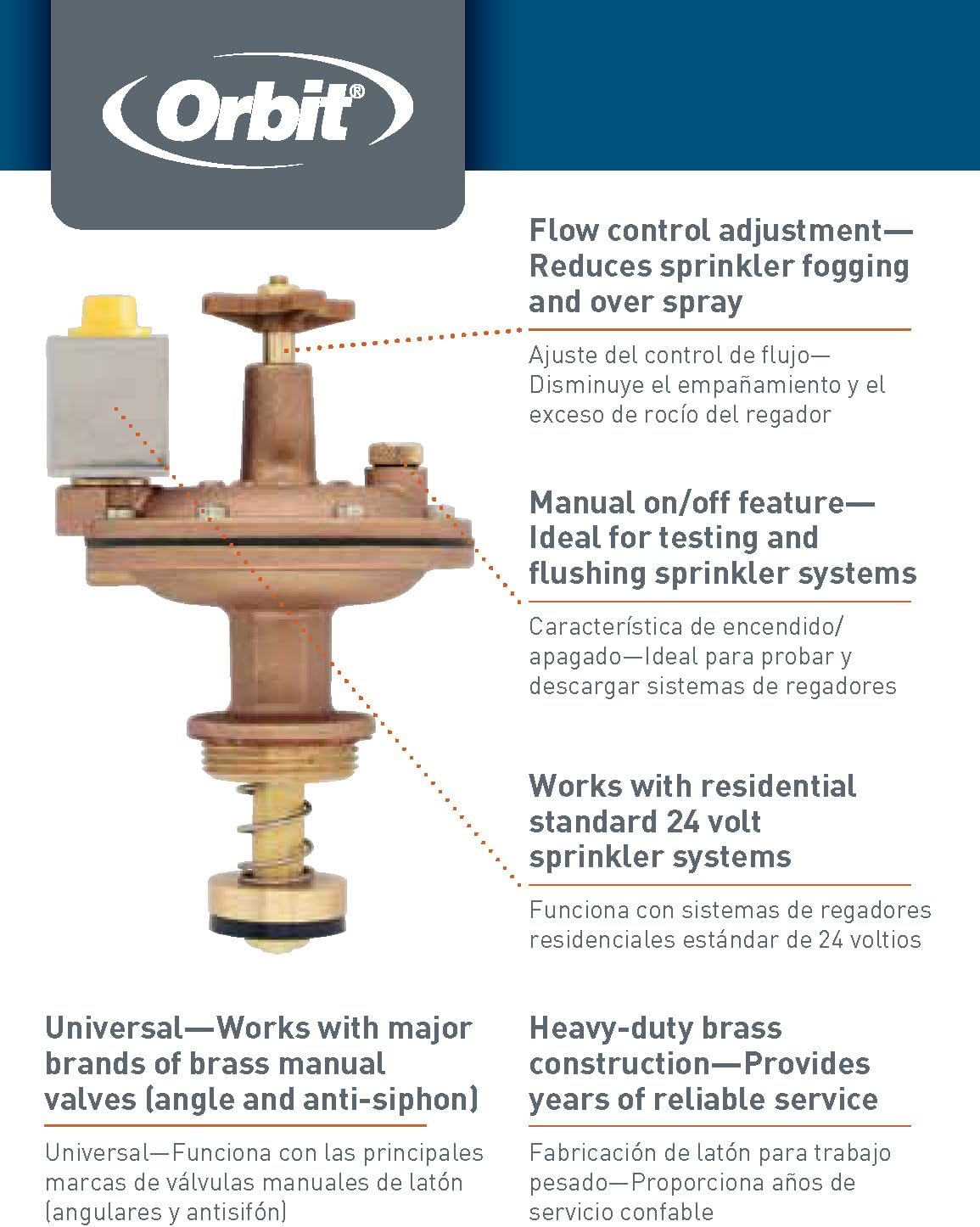 Orbit®

Flow control adjustment—Reduces sprinkler fogging and over spray

Ajuste del control de flujo—Disminuye el empañamiento y el exceso de rocío del regador

Manual on/off feature—Ideal for testing and flushing sprinkler systems

Característica de encendido/apagado—Ideal para probar y descargar sistemas de regadores

Works with residential standard 24 volt sprinkler systems

Funciona con sistemas de regadores residenciales estándar de 24 voltios

Universal—Works with major brands of brass manual valves (angle and anti-siphon)

Universal—Funciona con las principales marcas de válvulas manuales de latón (angulares y antisifón)

Heavy-duty brass construction—Provides years of reliable service

Fabricación de latón para trabajo pesado—Proporciona años de servicio confable